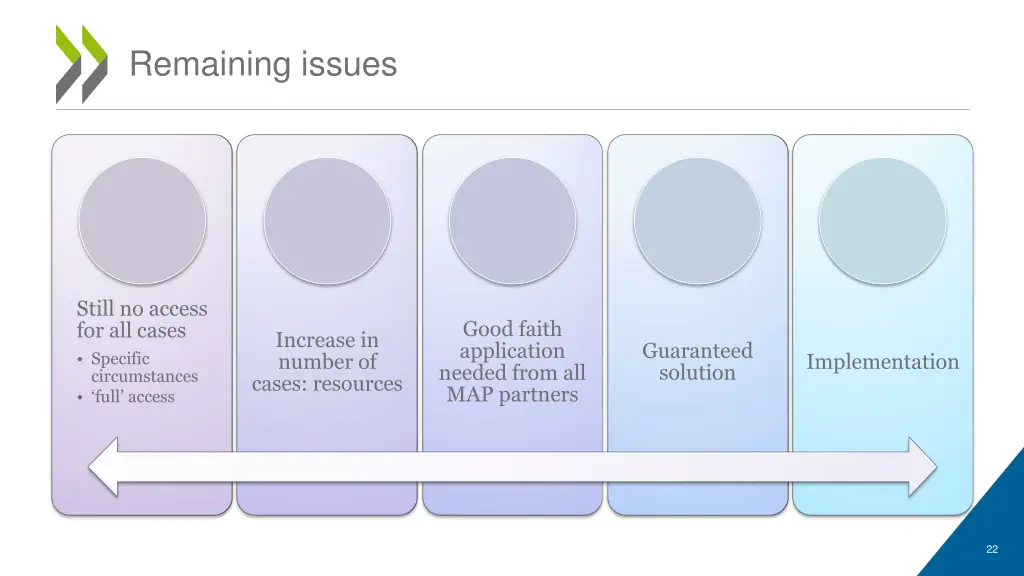 Remaining issues

Still no access for all cases
• Specific circumstances
• ‘full’ access

Increase in number of cases: resources

Good faith application needed from all MAP partners

Guaranteed solution

Implementation

22